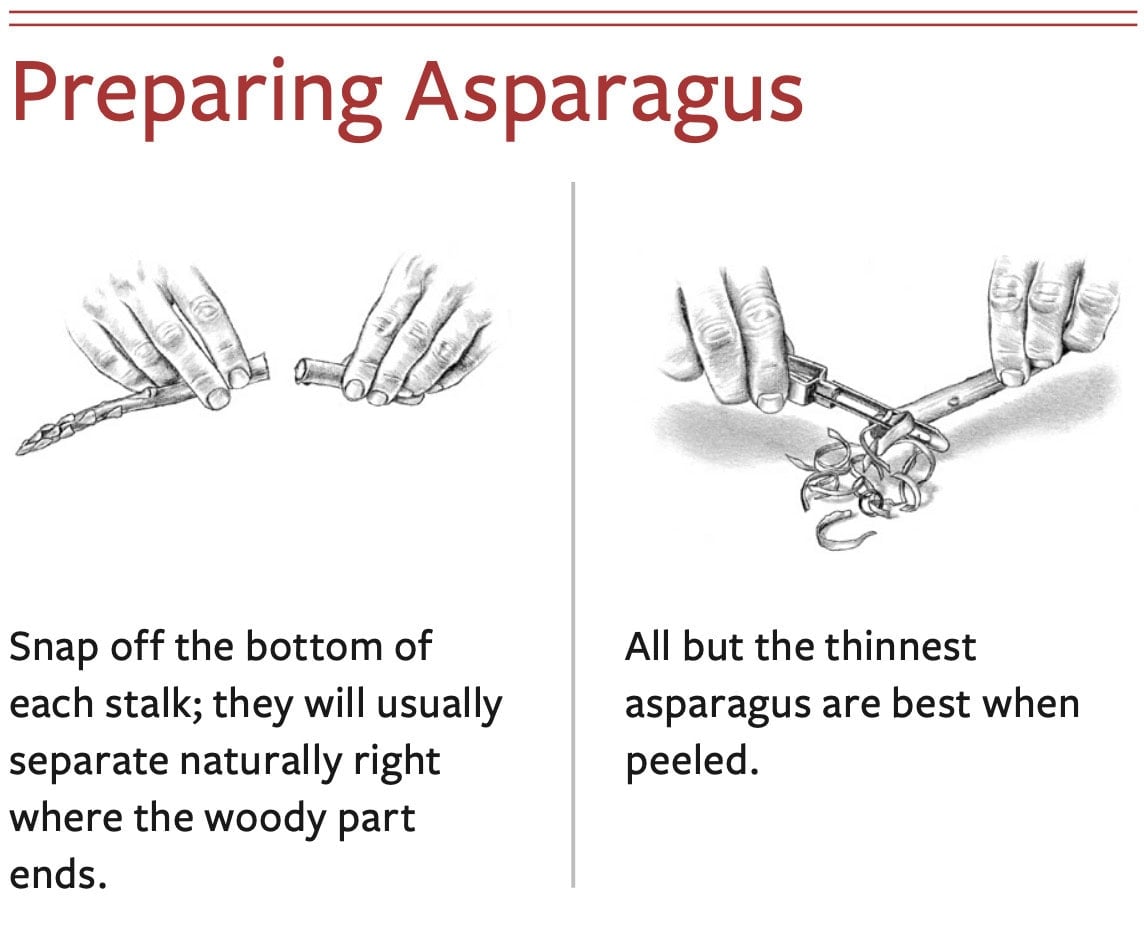 Preparing Asparagus

Snap off the bottom of each stalk; they will usually separate naturally right where the woody part ends.

All but the thinnest asparagus are best when peeled.